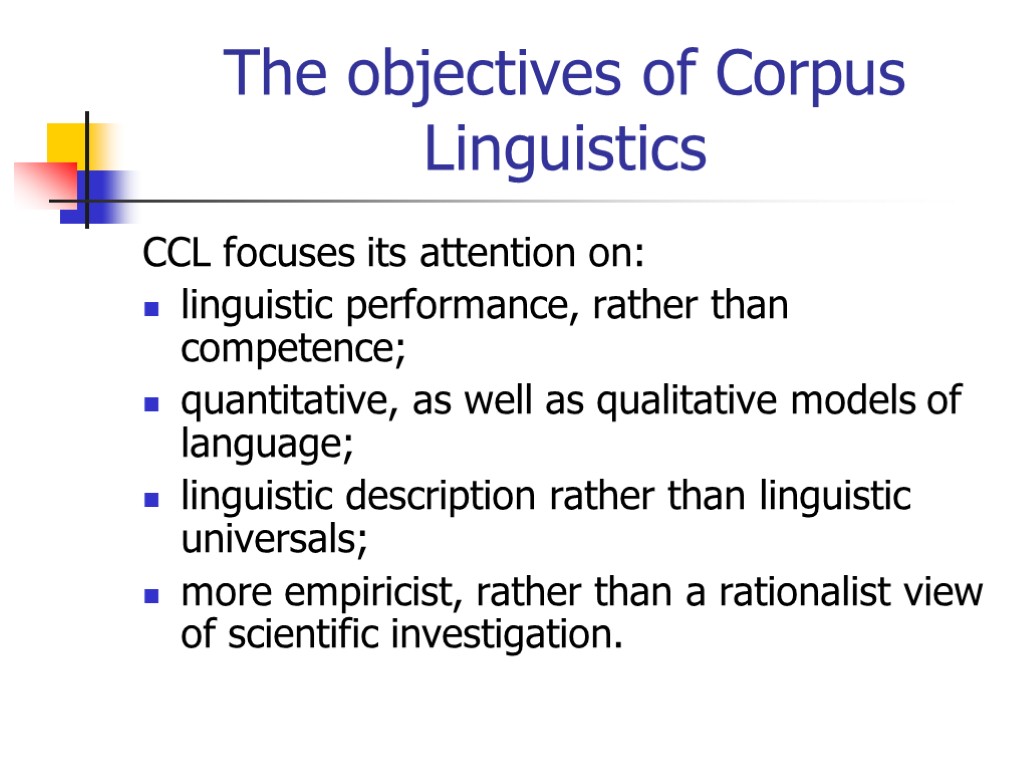 The objectives of Corpus Linguistics

CCL focuses its attention on:

- linguistic performance, rather than competence;
- quantitative, as well as qualitative models of language;
- linguistic description rather than linguistic universals;
- more empiricist, rather than a rationalist view of scientific investigation.